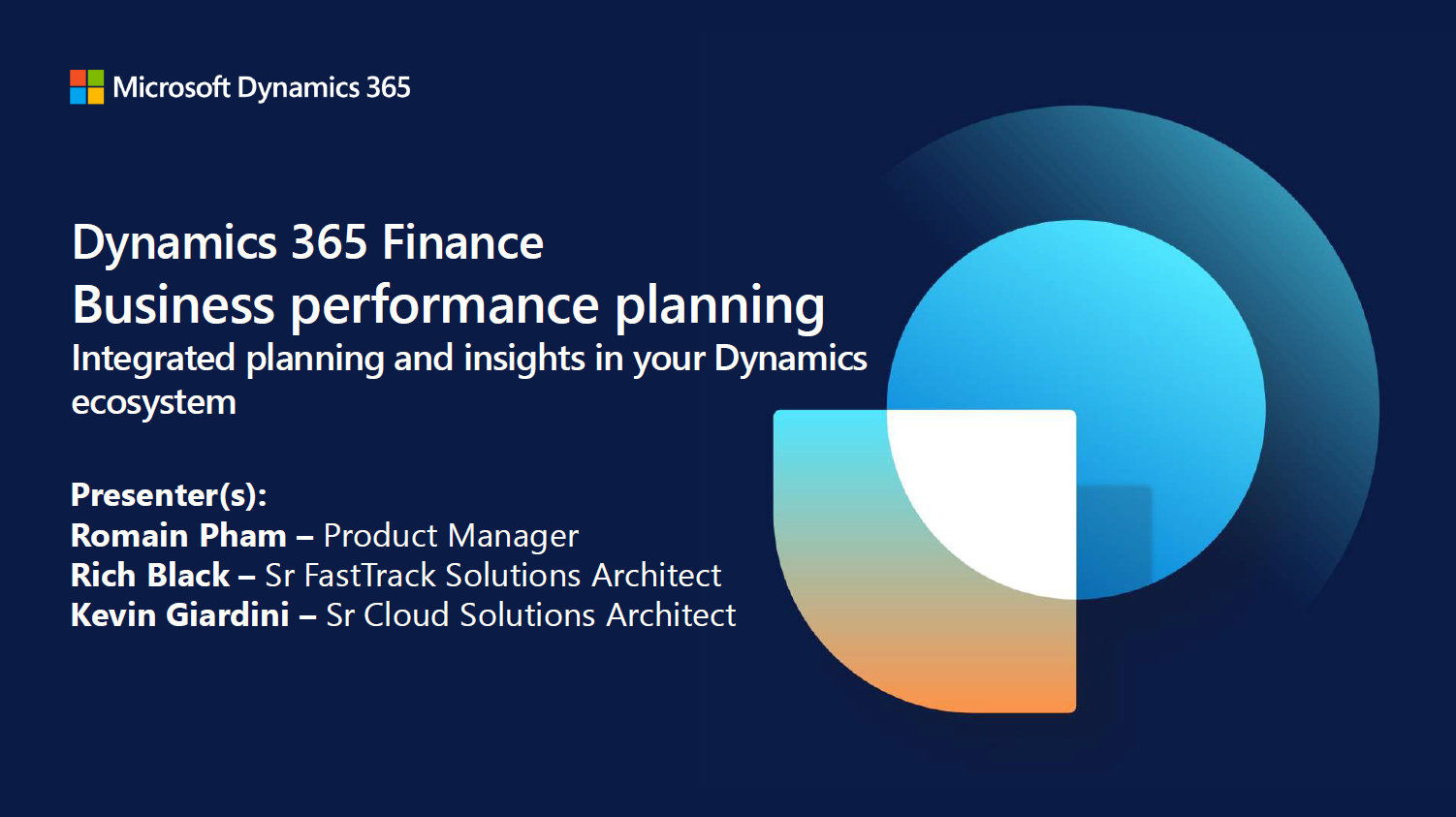 Microsoft Dynamics 365

Dynamics 365 Finance
Business performance planning
Integrated planning and insights in your Dynamics ecosystem

Presenter(s):
Romain Pham – Product Manager
Rich Black – Sr FastTrack Solutions Architect
Kevin Giardini – Sr Cloud Solutions Architect